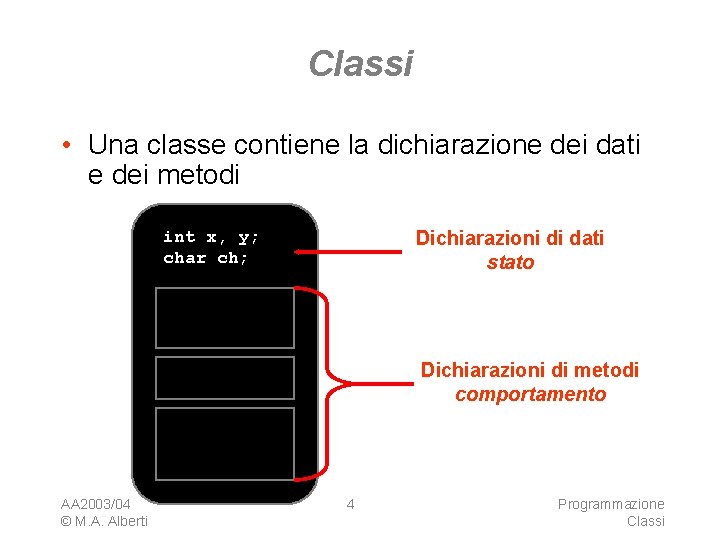 Classi

• Una classe contiene la dichiarazione dei dati e dei metodi

int x, y;
char ch;

Dichiarazioni di dati
stato

Dichiarazioni di metodi
comportamento

AA2003/04
© M.A. Alberti

4

Programmazione
Classi